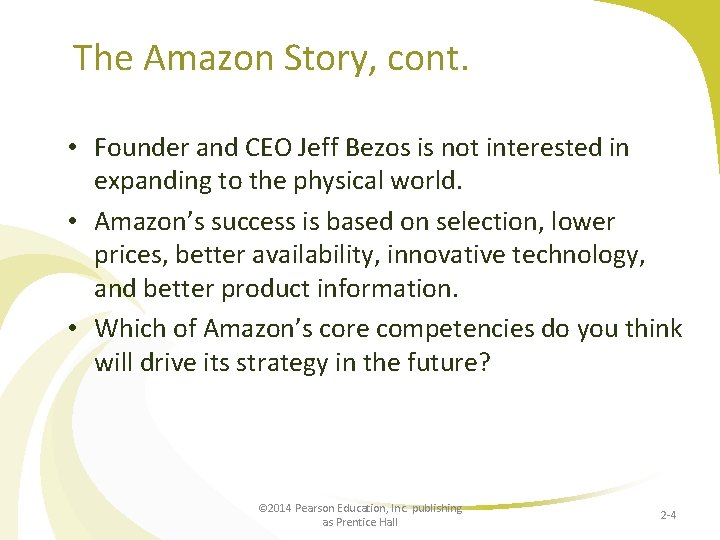 The Amazon Story, cont.

• Founder and CEO Jeff Bezos is not interested in expanding to the physical world.

• Amazon's success is based on selection, lower prices, better availability, innovative technology, and better product information.

• Which of Amazon's core competencies do you think will drive its strategy in the future?

©2014 Pearson Education, Inc. publishing as Prentice Hall

2-4